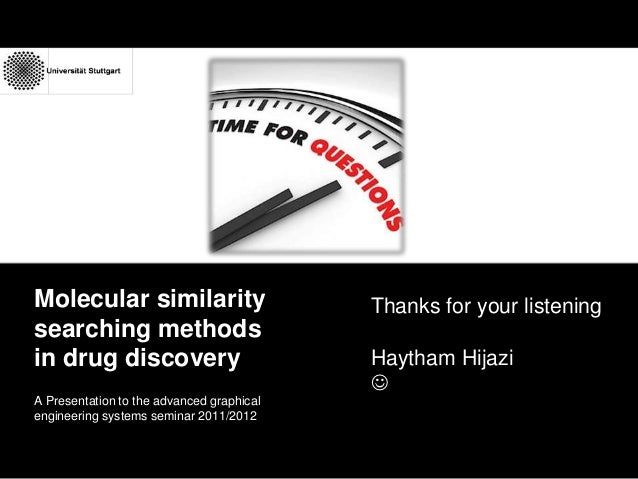 Universität Stuttgart

TIME FOR QUESTIONS

Molecular similarity searching methods in drug discovery

A Presentation to the advanced graphical engineering systems seminar 2011/2012

Thanks for your listening

Haytham Hijazi
☺